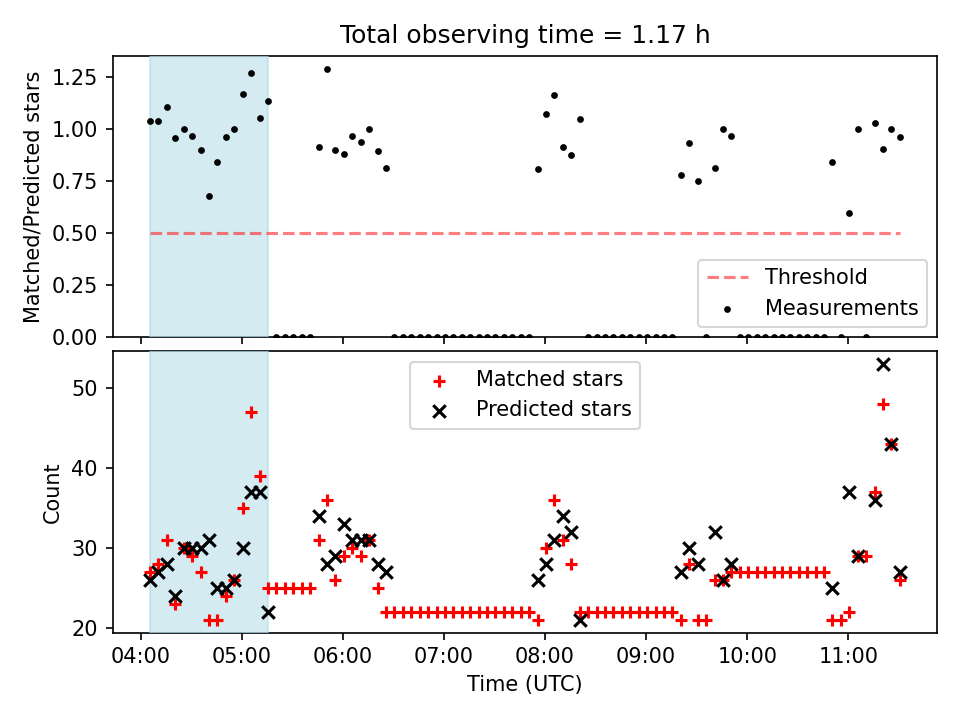 Total observing time = 1.17 h

Matched/Predicted stars

1.25
1.00
0.75
0.50
0.25
0.00

Threshold
Measurements

Count

50
40
30
20

Matched stars
Predicted stars

04:00 05:00 06:00 07:00 08:00 09:00 10:00 11:00

Time (UTC)